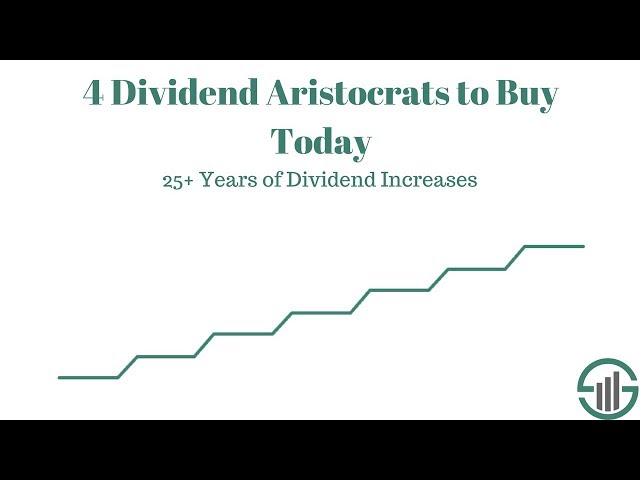 4 Dividend Aristocrats to Buy Today

25+ Years of Dividend Increases